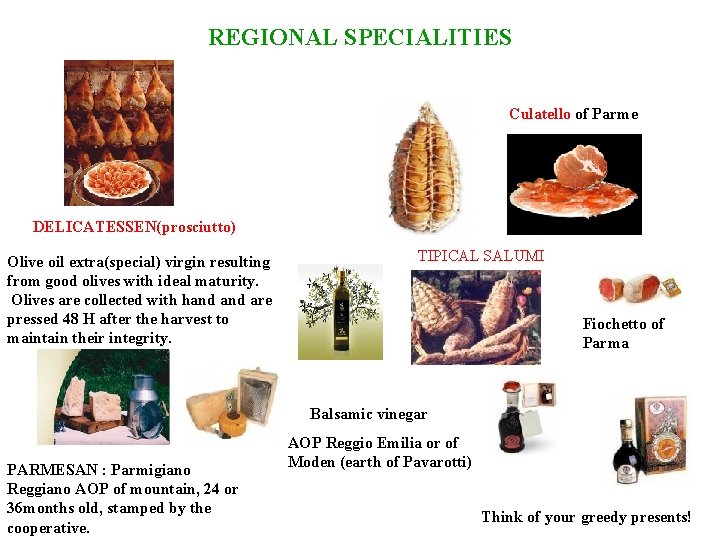 REGIONAL SPECIALITIES

Culatello of Parme

DELICATESSEN(prosciutto)

Olive oil extra(special) virgin resulting from good olives with ideal maturity. Olives are collected with hand and are pressed 48 H after the harvest to maintain their integrity.

TIPICAL SALUMI

Fiochetto of Parma

Balsamic vinegar

AOP Reggio Emilia or of Moden (earth of Pavarotti)

PARMESAN : Parmigiano Reggiano AOP of mountain, 24 or 36months old, stamped by the cooperative.

Think of your greedy presents!